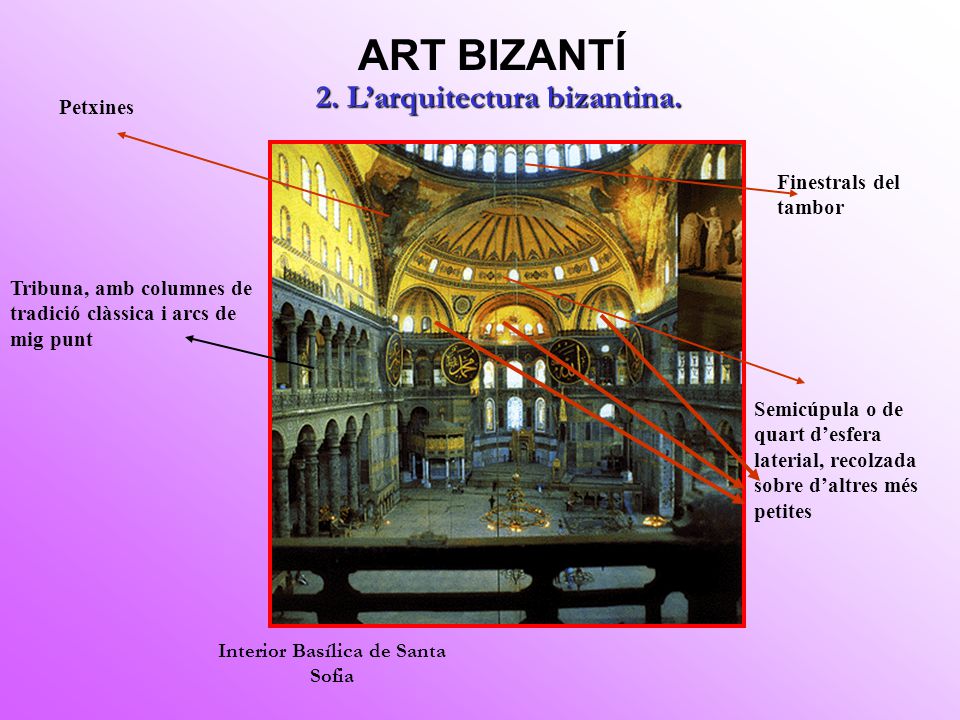 ART BIZANTÍ

2. L'arquitectura bizantina.

Petxines

Finestrals del tambor

Tribuna, amb columnes de tradició clàssica i arcs de mig punt

Semicúpula o de quart d'esfera laterial, recolzada sobre d'altres més petites

Interior Basílica de Santa Sofia